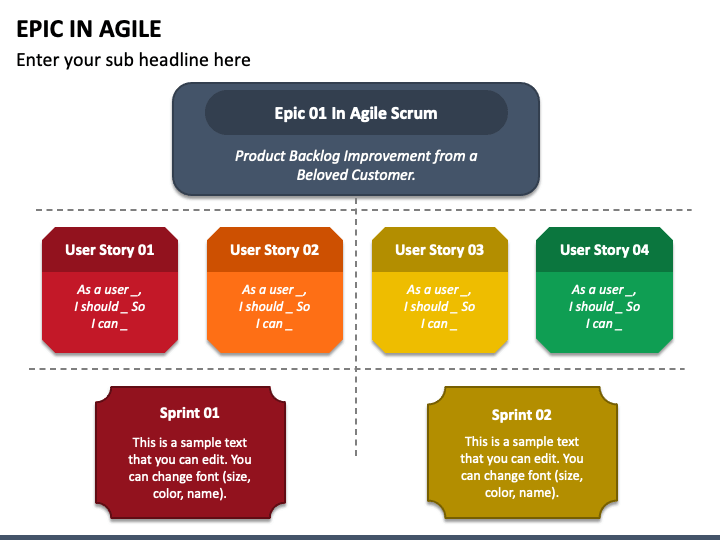 EPIC IN AGILE

Enter your sub headline here

Epic 01 In Agile Scrum

Product Backlog Improvement from a Beloved Customer.

User Story 01

As a user _, I should _ So I can _

User Story 02

As a user _, I should _ So I can _

User Story 03

As a user _, I should _ So I can _

User Story 04

As a user _, I should _ So I can _

Sprint 01

This is a sample text that you can edit. You can change font (size, color, name).

Sprint 02

This is a sample text that you can edit. You can change font (size, color, name).